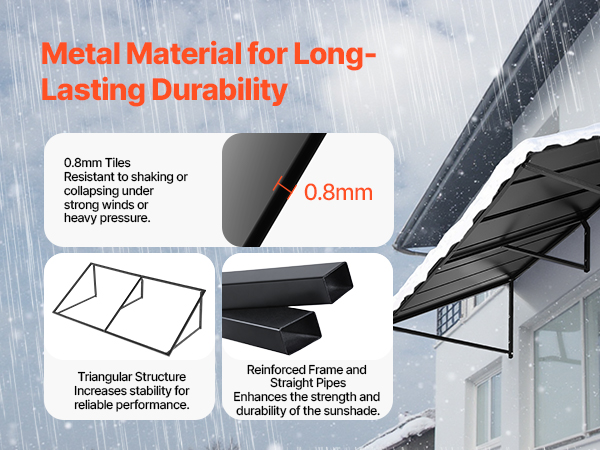 Metal Material for Long-Lasting Durability

0.8mm Tiles
Resistant to shaking or collapsing under strong winds or heavy pressure.

0.8mm

Triangular Structure
Increases stability for reliable performance.

Reinforced Frame and Straight Pipes
Enhances the strength and durability of the sunshade.